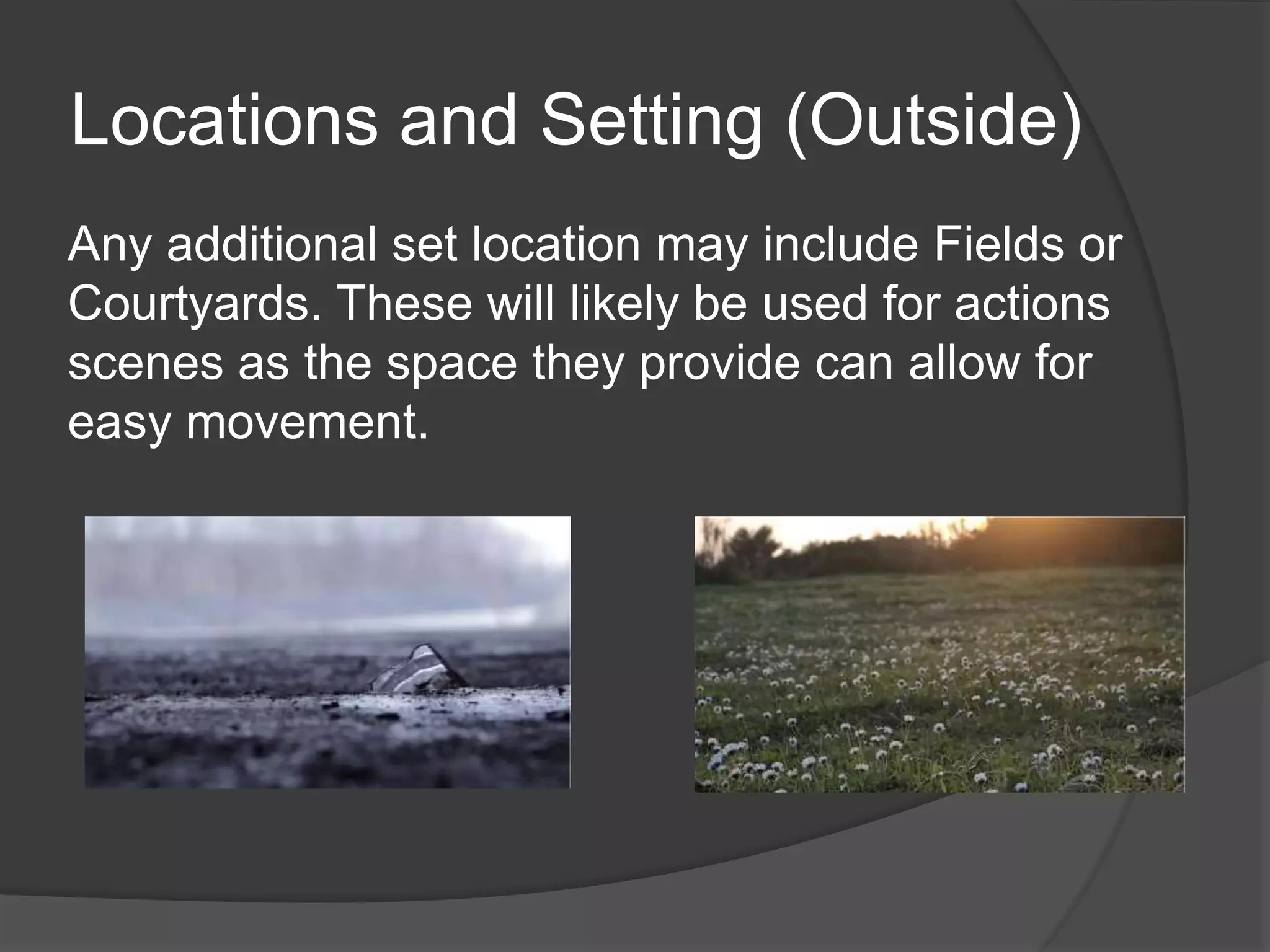 Locations and Setting (Outside)

Any additional set location may include Fields or Courtyards. These will likely be used for actions scenes as the space they provide can allow for easy movement.